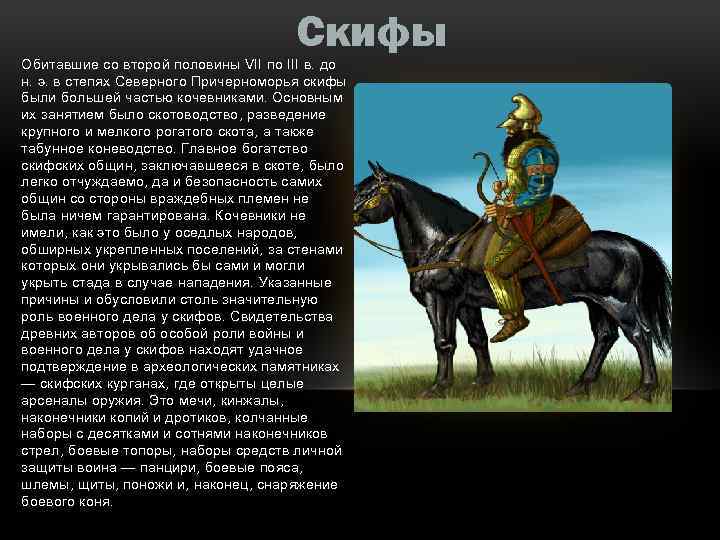 Скифы

Обитавшие со второй половины VII по III в. до н. э. в степях Северного Причерноморья скифы были большей частью кочевниками. Основным их занятием было скотоводство, разведение крупного и мелкого рогатого скота, а также табунное коневодство. Главное богатство скифских общин, заключавшееся в скоте, было легко отчуждаемо, да и безопасность самих общин со стороны враждебных племен не была ничем гарантирована. Кочевники не имели, как это было у оседлых народов, обширных укрепленных поселений, за стенами которых они укрывались бы сами и могли укрыть стада в случае нападения. Указанные причины и обусловили столь значительную роль военного дела у скифов. Свидетельства древних авторов об особой роли войны и военного дела у скифов находят удачное подтверждение в археологических памятниках — скифских курганах, где открыты целые арсеналы оружия. Это мечи, кинжалы, наконечники копий и дротиков, колчанные наборы с десятками и сотнями наконечников стрел, боевые топоры, наборы средств личной защиты воина — панцири, боевые пояса, шлемы, щиты, поножи и, наконец, снаряжение боевого коня.